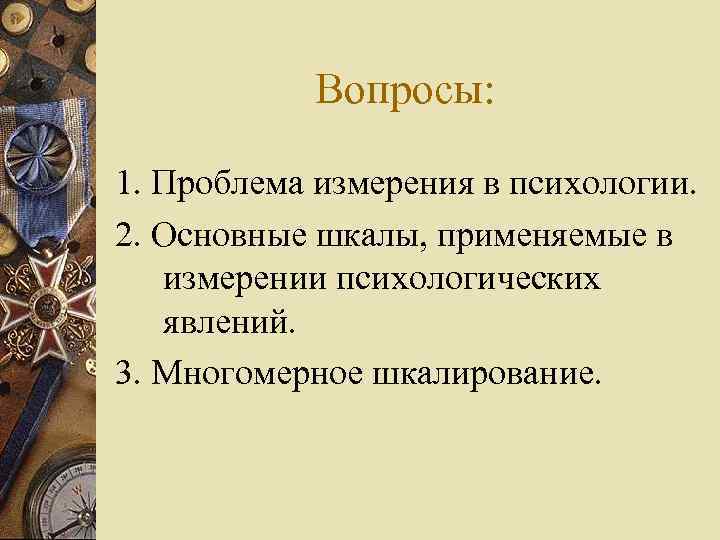 Вопросы:

1. Проблема измерения в психологии.

2. Основные шкалы, применяемые в измерении психологических явлений.

3. Многомерное шкалирование.